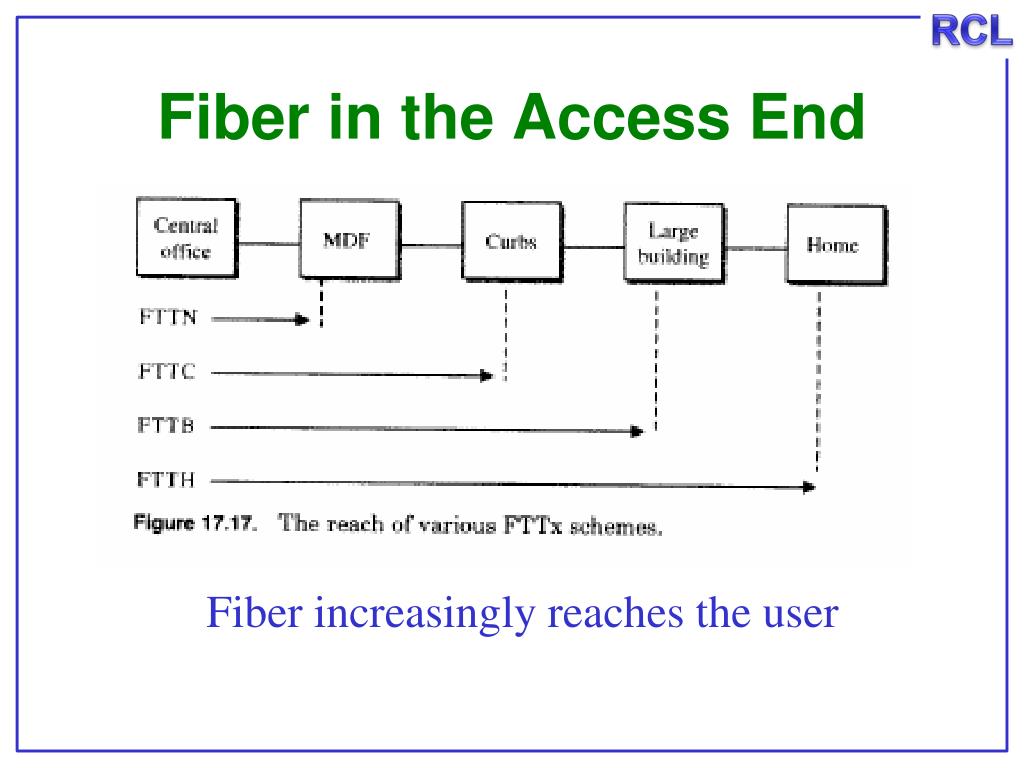 RCL

Fiber in the Access End

Central office

MDF

Curbs

Large building

Home

FTTN

FTTC

FTTB

FTTH

Figure 17.17. The reach of various FTTx schemes.

Fiber increasingly reaches the user